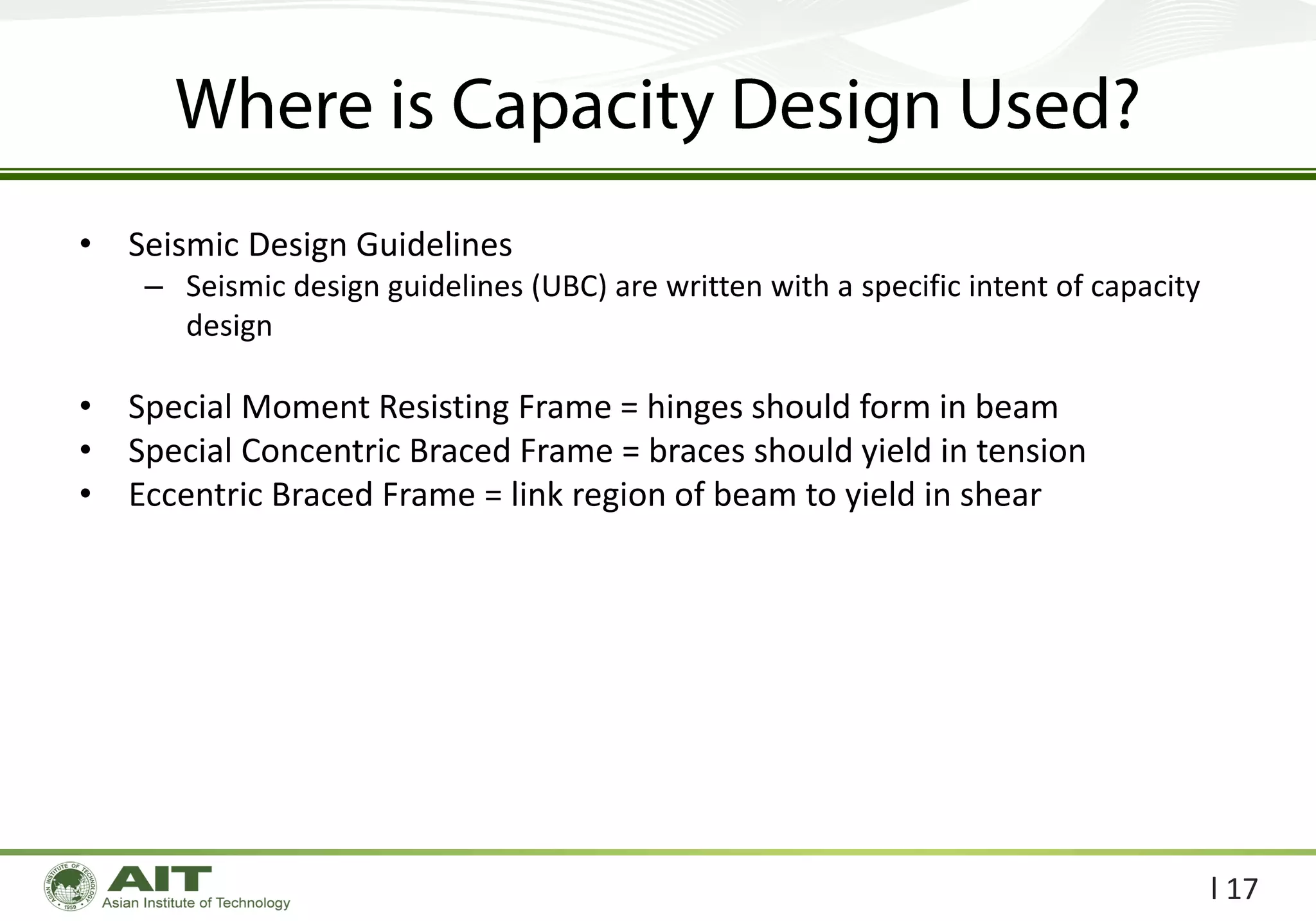 Where is Capacity Design Used?

• Seismic Design Guidelines
  – Seismic design guidelines (UBC) are written with a specific intent of capacity design

• Special Moment Resisting Frame = hinges should form in beam
• Special Concentric Braced Frame = braces should yield in tension
• Eccentric Braced Frame = link region of beam to yield in shear

ASIAN INSTITUTE OF TECHNOLOGY 1959

AIT
Asian Institute of Technology

l 17